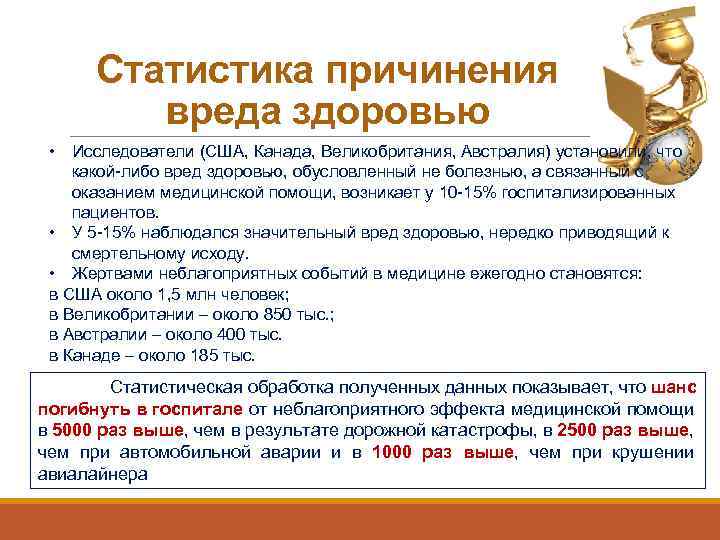 Статистика причинения вреда здоровью

• Исследователи (США, Канада, Великобритания, Австралия) установили, что какой-либо вред здоровью, обусловленный не болезнью, а связанный с оказанием медицинской помощи, возникает у 10-15% госпитализированных пациентов.
• У 5-15% наблюдался значительный вред здоровью, нередко приводящий к смертельному исходу.
• Жертвами неблагоприятных событий в медицине ежегодно становятся:
в США около 1,5 млн человек;
в Великобритании – около 850 тыс.;
в Австралии – около 400 тыс.
в Канаде – около 185 тыс.

Статистическая обработка полученных данных показывает, что шанс погибнуть в госпитале от неблагоприятного эффекта медицинской помощи в 5000 раз выше, чем в результате дорожной катастрофы, в 2500 раз выше, чем при автомобильной аварии и в 1000 раз выше, чем при крушении авиалайнера